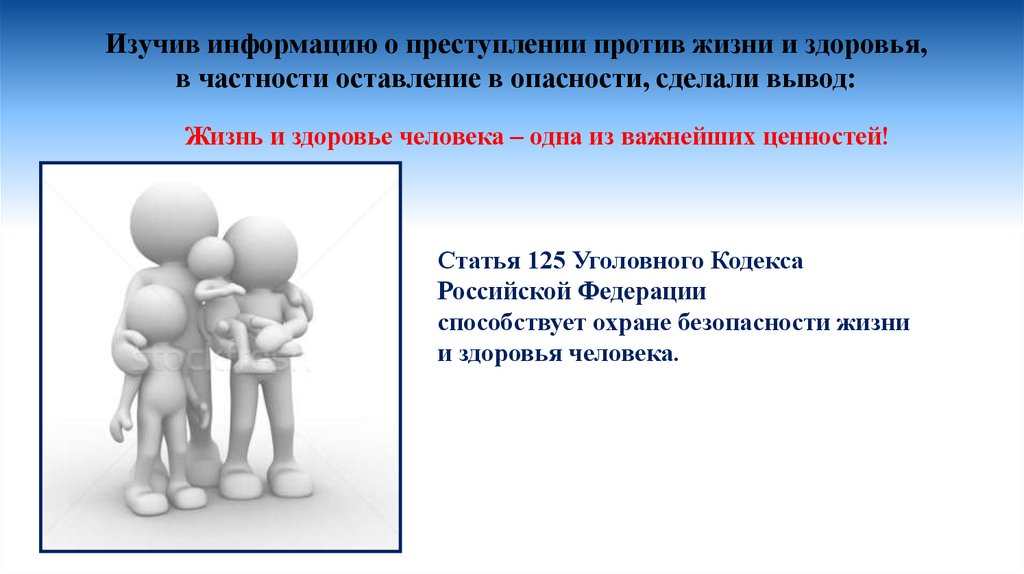 Изучив информацию о преступлении против жизни и здоровья, в частности оставление в опасности, сделали вывод:

Жизнь и здоровье человека – одна из важнейших ценностей!

Статья 125 Уголовного Кодекса Российской Федерации способствует охране безопасности жизни и здоровья человека.